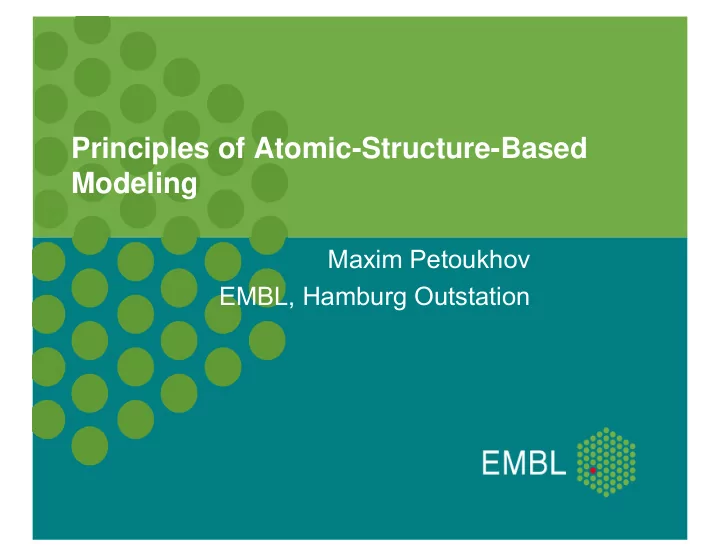 Principles of Atomic-Structure-Based Modeling

Maxim Petoukhov
EMBL, Hamburg Outstation

EMBL